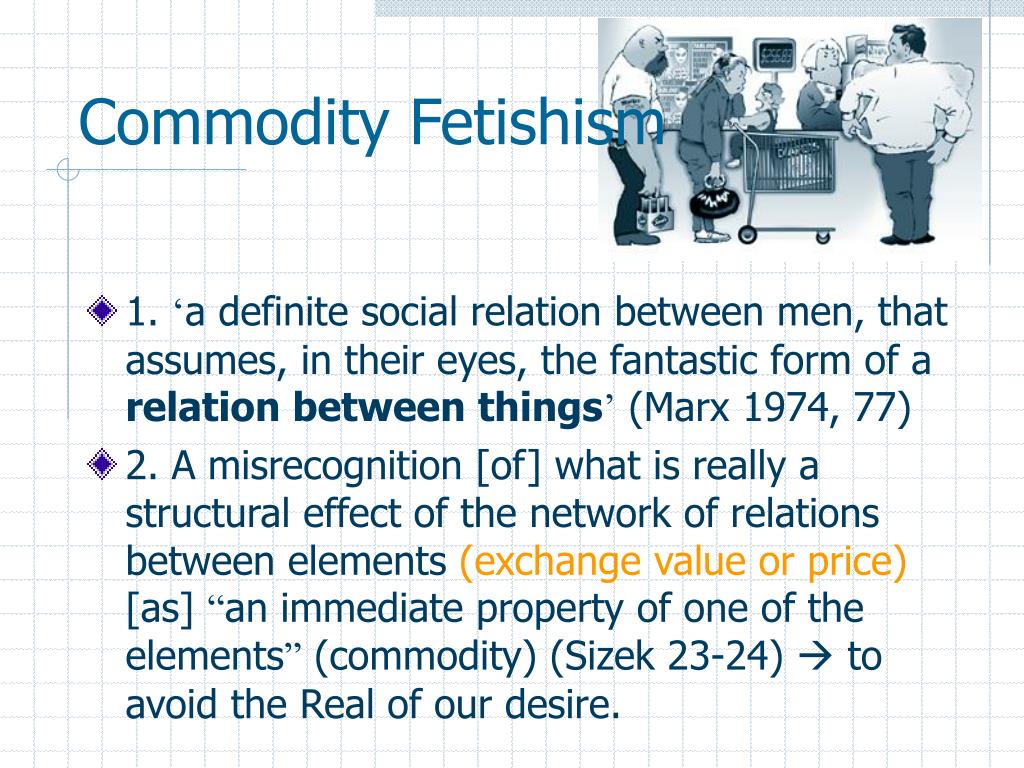 Commodity Fetishism

1. ‘a definite social relation between men, that assumes, in their eyes, the fantastic form of a **relation between things**’ (Marx 1974, 77)

2. A misrecognition [of] what is really a structural effect of the network of relations between elements (exchange value or price) [as] “an immediate property of one of the elements” (commodity) (Sizek 23-24) → to avoid the Real of our desire.